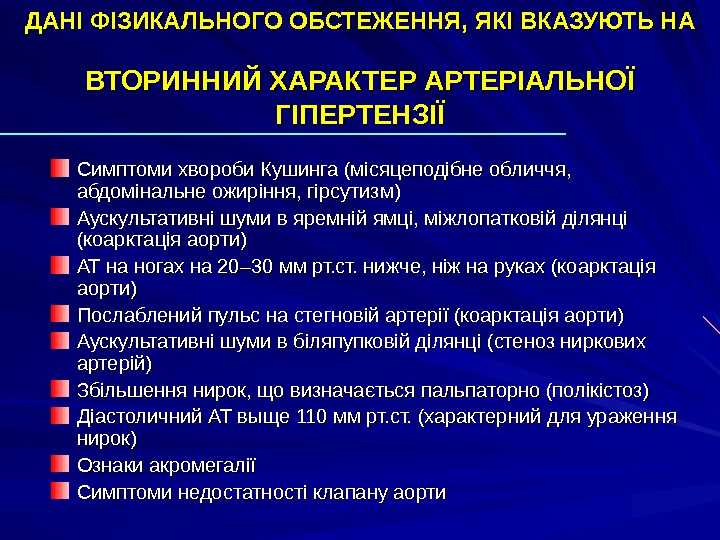 ДАНІ ФІЗИКАЛЬНОГО ОБСТЕЖЕННЯ, ЯКІ ВКАЗУЮТЬ НА

ВТОРИННИЙ ХАРАКТЕР АРТЕРІАЛЬНОЇ ГІПЕРТЕНЗІЇ

Симптоми хвороби Кушинга (місяцеподібне обличчя, абдомінальне ожиріння, гірсутизм)

Аускультативні шуми в яремній ямці, міжлопатковій ділянці (коарктація аорти)

АТ на ногах на 20–30 мм рт.ст. нижче, ніж на руках (коарктація аорти)

Послаблений пульс на стегновій артерії (коарктація аорти)

Аускультативні шуми в біляпупковій ділянці (стеноз ниркових артерій)

Збільшення нирок, що визначається пальпаторно (полікістоз)

Діастоличний АТ выще 110 мм рт.ст. (характерний для ураження нирок)

Ознаки акромегалії

Симптоми недостатності клапану аорти